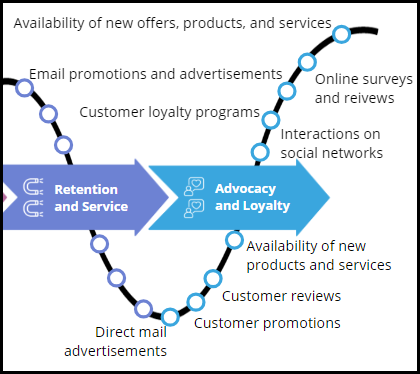 Availability of new offers, products, and services

Email promotions and advertisements

Online surveys and reivews

Customer loyalty programs

Interactions on social networks

Retention and Service

Advocacy and Loyalty

Availability of new products and services

Customer reviews

Customer promotions

Direct mail advertisements